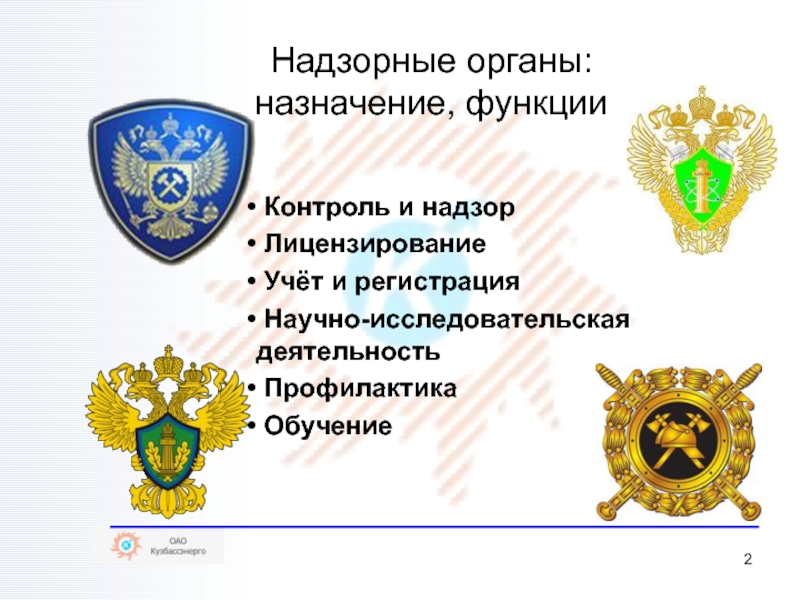 Надзорные органы: назначение, функции

• Контроль и надзор
• Лицензирование
• Учёт и регистрация
• Научно-исследовательская деятельность
• Профилактика
• Обучение

ОАО Кузбассэнерго

2